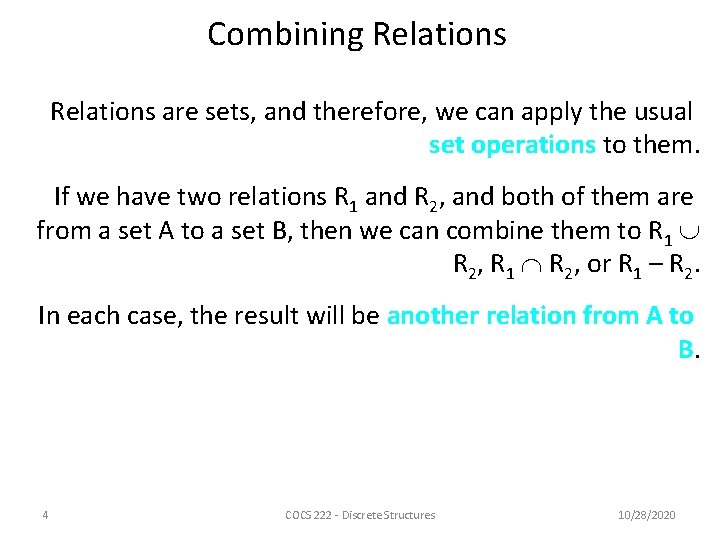 Combining Relations

Relations are sets, and therefore, we can apply the usual set operations to them.

If we have two relations $R_1$ and $R_2$, and both of them are from a set A to a set B, then we can combine them to $R_1 \cup R_2$, $R_1 \cap R_2$, or $R_1 - R_2$.

In each case, the result will be another relation from A to B.

4 COCS 222 - Discrete Structures 10/28/2020